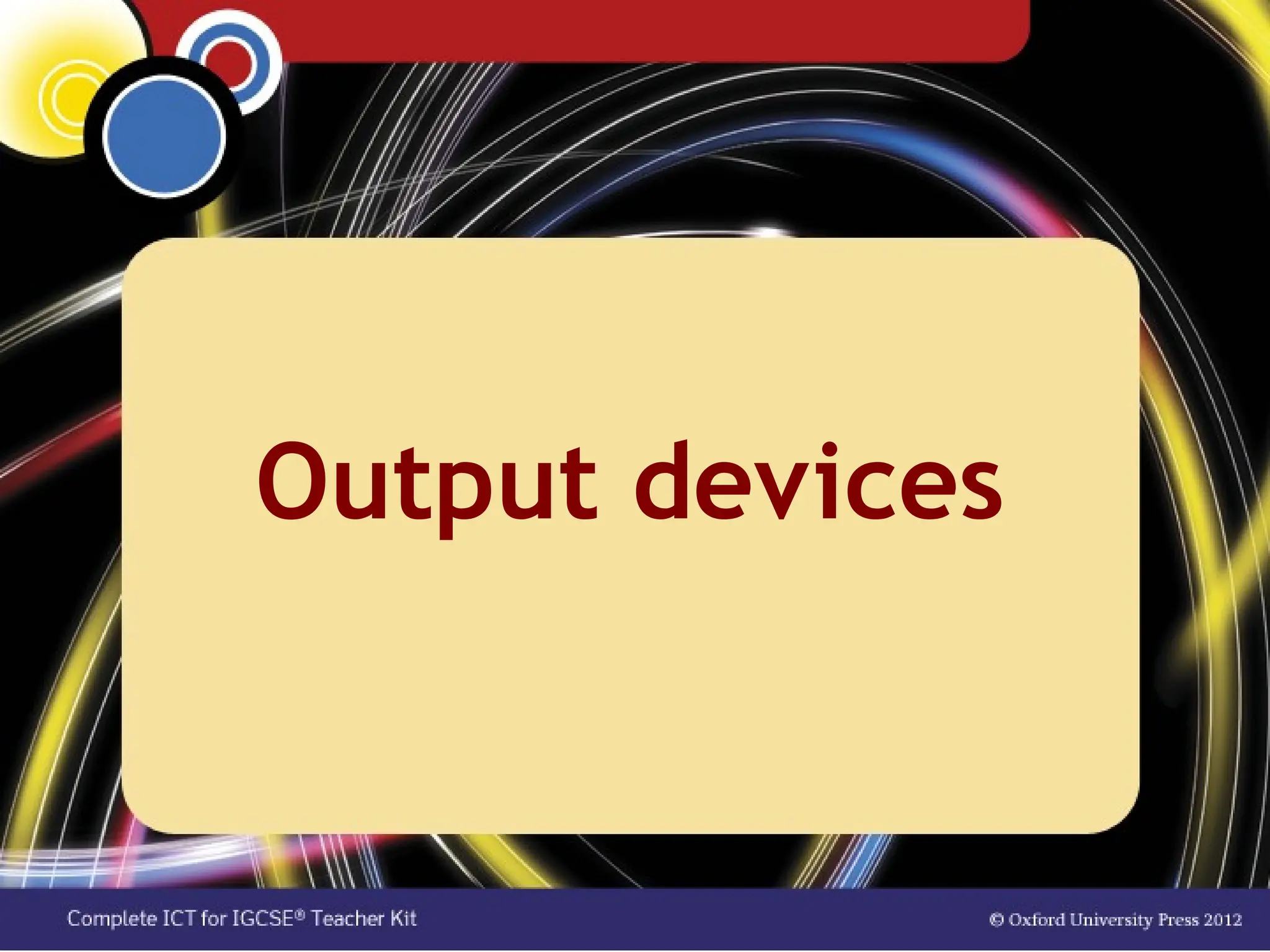 Output devices

Complete ICT for IGCSE® Teacher Kit

© Oxford University Press 2012